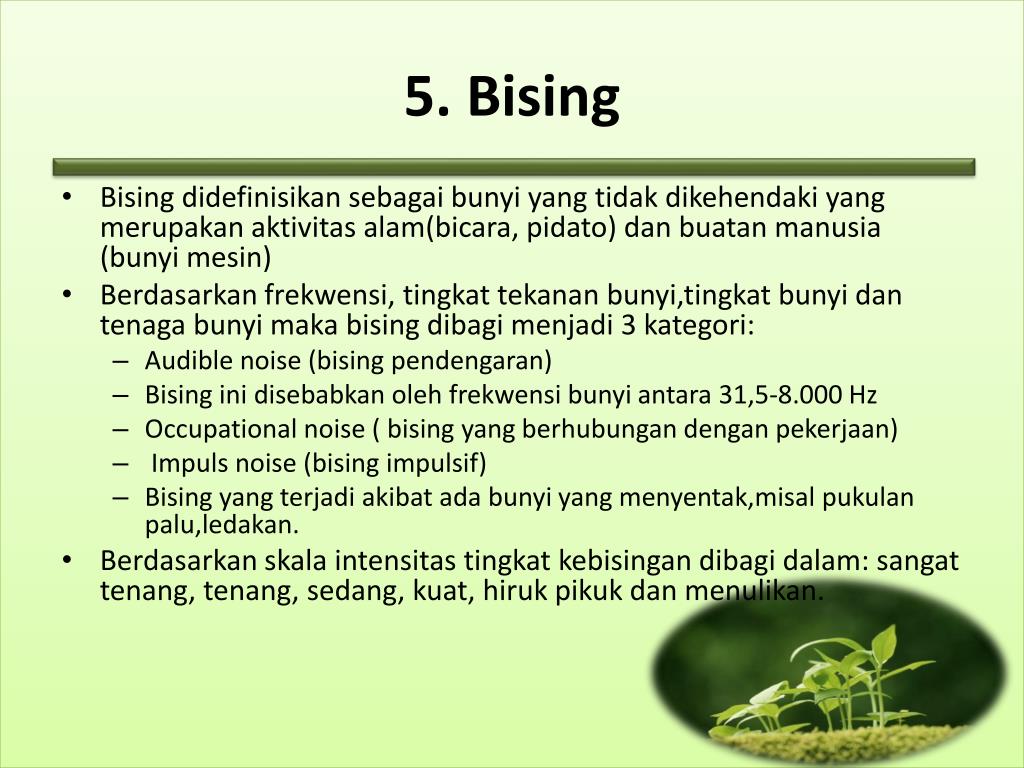 5. Bising

• Bising didefinisikan sebagai bunyi yang tidak dikehendaki yang merupakan aktivitas alam(bicara, pidato) dan buatan manusia (bunyi mesin)
• Berdasarkan frekwensi, tingkat tekanan bunyi,tingkat bunyi dan tenaga bunyi maka bising dibagi menjadi 3 kategori:
– Audible noise (bising pendengaran)
– Bising ini disebabkan oleh frekwensi bunyi antara 31,5-8.000 Hz
– Occupational noise ( bising yang berhubungan dengan pekerjaan)
– Impuls noise (bising impulsif)
– Bising yang terjadi akibat ada bunyi yang menyentak,misal pukulan palu,ledakan.
• Berdasarkan skala intensitas tingkat kebisingan dibagi dalam: sangat tenang, tenang, sedang, kuat, hiruk pikuk dan menulikan.